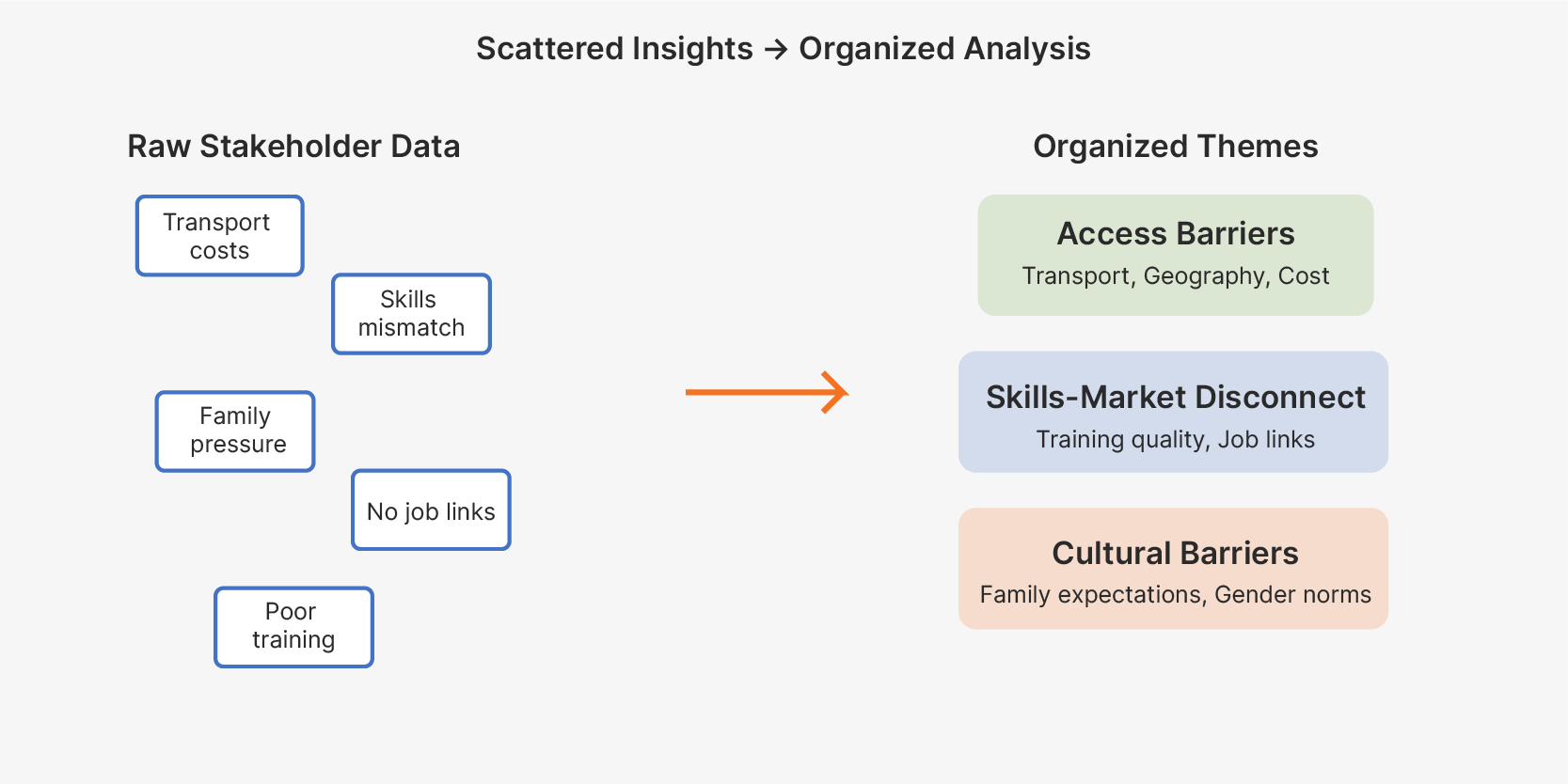 Scattered Insights → Organized Analysis

Raw Stakeholder Data

Transport costs

Skills mismatch

Family pressure

No job links

Poor training

Organized Themes

Access Barriers
Transport, Geography, Cost

Skills-Market Disconnect
Training quality, Job links

Cultural Barriers
Family expectations, Gender norms